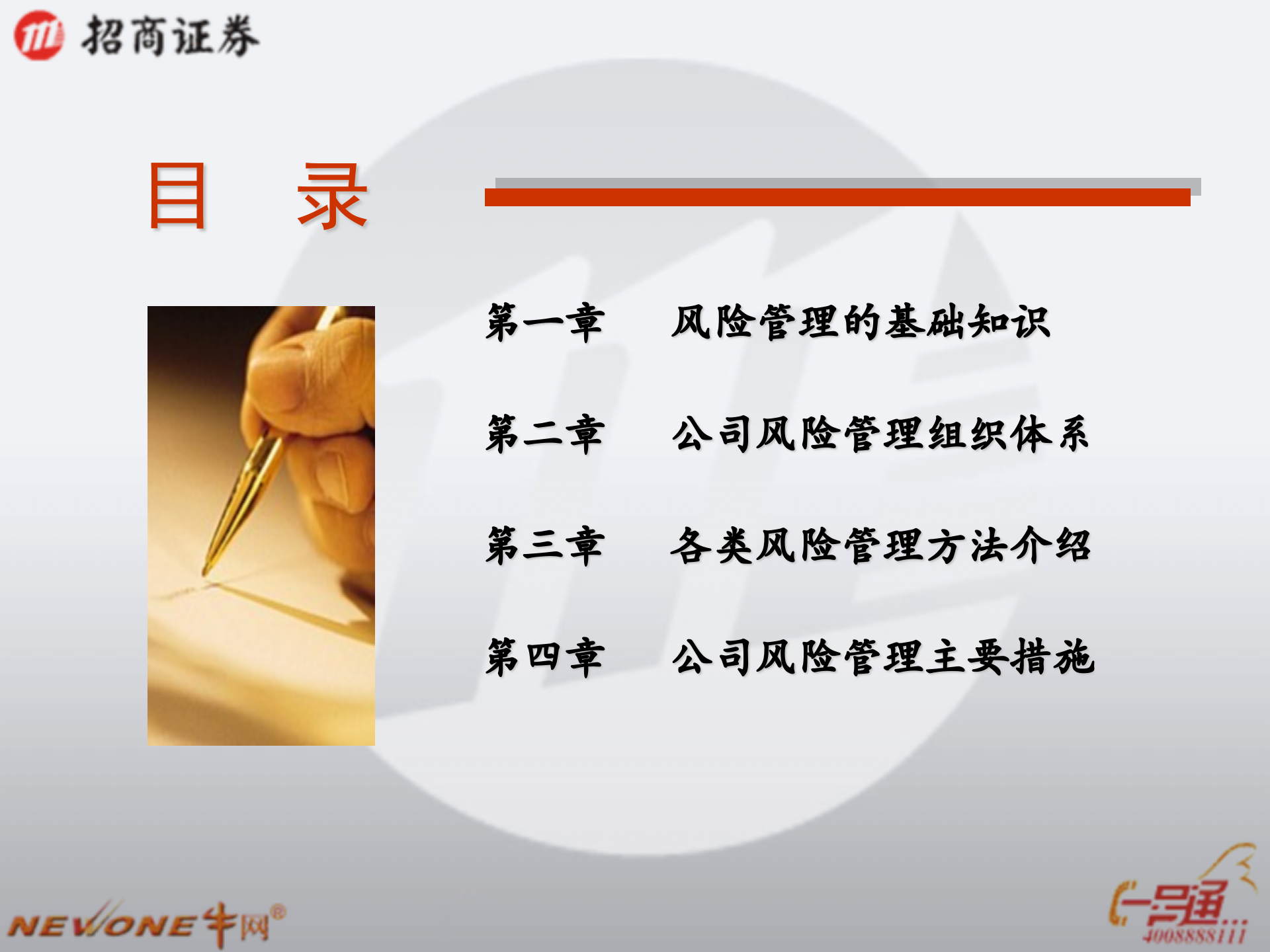 招商证券

目　录

第一章　风险管理的基础知识

第二章　公司风险管理组织体系

第三章　各类风险管理方法介绍

第四章　公司风险管理主要措施

NEWONE牛网®

一号通 4008888111